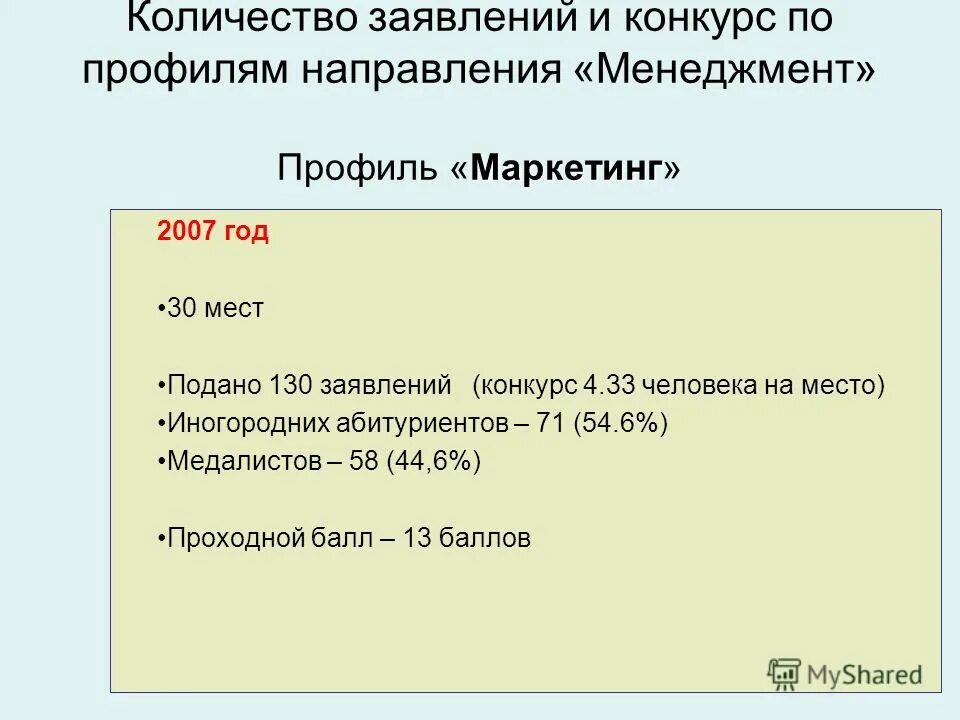 Количество заявлений и конкурс по профилям направления «Менеджмент»

Профиль «Маркетинг»

2007 год

•30 мест

•Подано 130 заявлений (конкурс 4.33 человека на место)
•Иногородних абитуриентов – 71 (54.6%)
•Медалистов – 58 (44,6%)

•Проходной балл – 13 баллов

MyShared